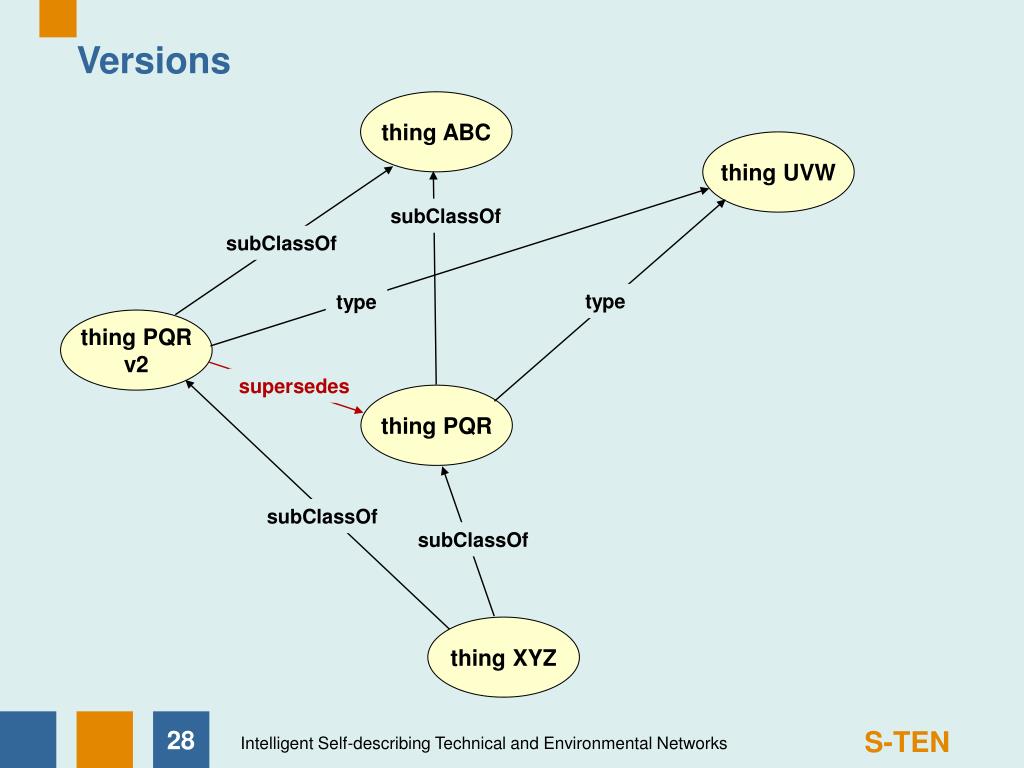 Versions

thing ABC

thing UVW

subClassOf

subClassOf

type

type

thing PQR v2

supersedes

thing PQR

subClassOf

subClassOf

thing XYZ

28

Intelligent Self-describing Technical and Environmental Networks

S-TEN